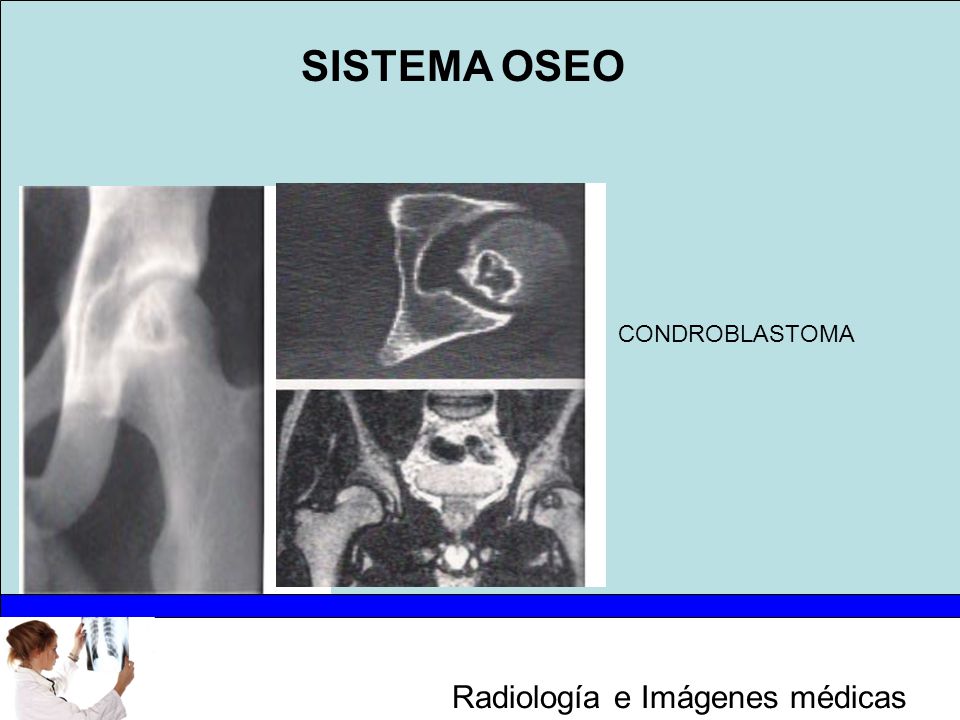 SISTEMA OSEO

CONDROBLASTOMA

Radiología e Imágenes médicas